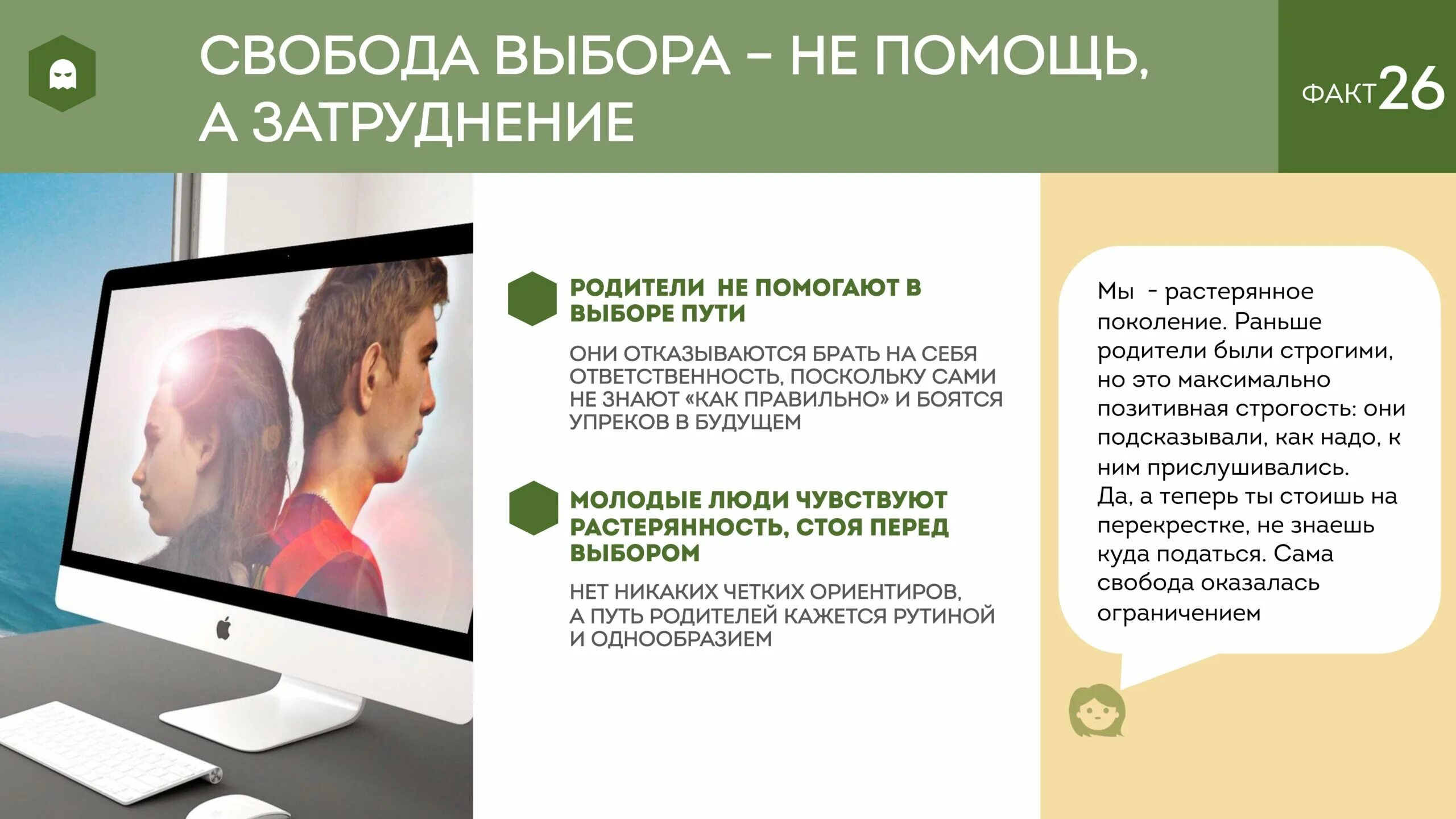 СВОБОДА ВЫБОРА – НЕ ПОМОЩЬ, А ЗАТРУДНЕНИЕ

ФАКТ 26

РОДИТЕЛИ НЕ ПОМОГАЮТ В ВЫБОРЕ ПУТИ

ОНИ ОТКАЗЫВАЮТСЯ БРАТЬ НА СЕБЯ ОТВЕТСТВЕННОСТЬ, ПОСКОЛЬКУ САМИ НЕ ЗНАЮТ «КАК ПРАВИЛЬНО» И БОЯТСЯ УПРЕКОВ В БУДУЩЕМ

МОЛОДЫЕ ЛЮДИ ЧУВСТВУЮТ РАСТЕРЯННОСТЬ, СТОЯ ПЕРЕД ВЫБОРОМ

НЕТ НИКАКИХ ЧЕТКИХ ОРИЕНТИРОВ, А ПУТЬ РОДИТЕЛЕЙ КАЖЕТСЯ РУТИНОЙ И ОДНООБРАЗИЕМ

Мы - растерянное поколение. Раньше родители были строгими, но это максимально позитивная строгость: они подсказывали, как надо, к ним прислушивались.
Да, а теперь ты стоишь на перекрестке, не знаешь куда податься. Сама свобода оказалась ограничением